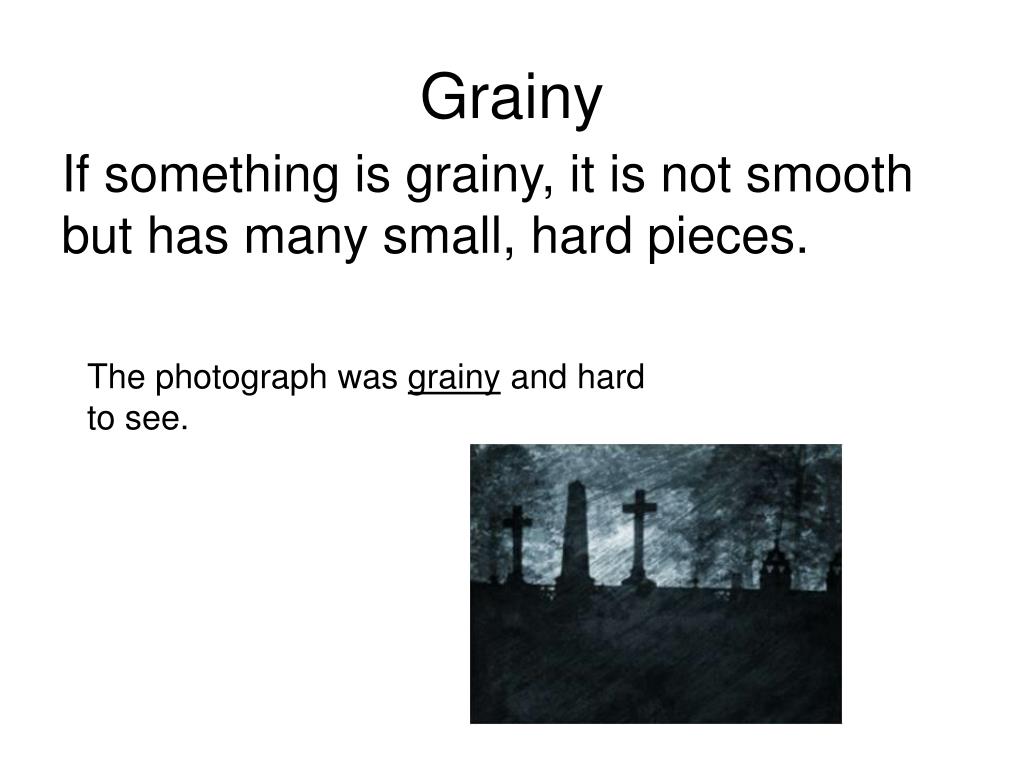 Grainy

If something is grainy, it is not smooth but has many small, hard pieces.

The photograph was grainy and hard to see.